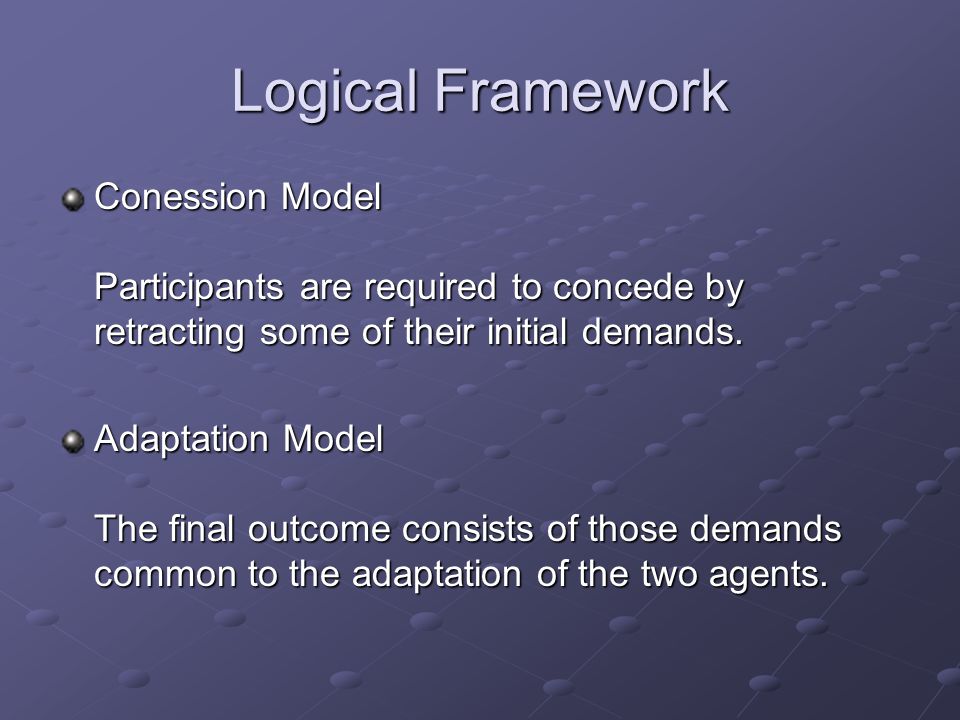 Logical Framework

Conession Model

Participants are required to concede by retracting some of their initial demands.

Adaptation Model

The final outcome consists of those demands common to the adaptation of the two agents.